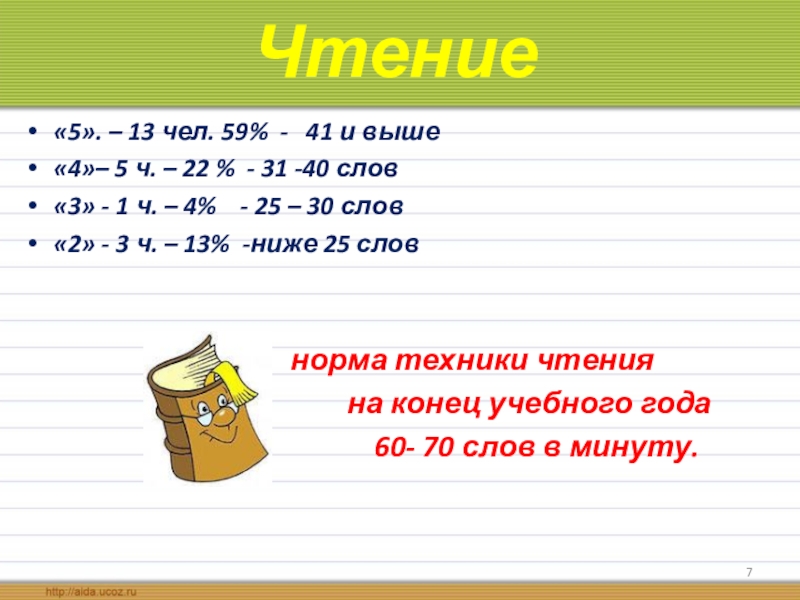 Чтение

• «5». – 13 чел. 59% - 41 и выше
• «4»– 5 ч. – 22 % - 31 -40 слов
• «3» - 1 ч. – 4% - 25 – 30 слов
• «2» - 3 ч. – 13% -ниже 25 слов

норма техники чтения
на конец учебного года
60- 70 слов в минуту.

7

http://aida.ucoz.ru